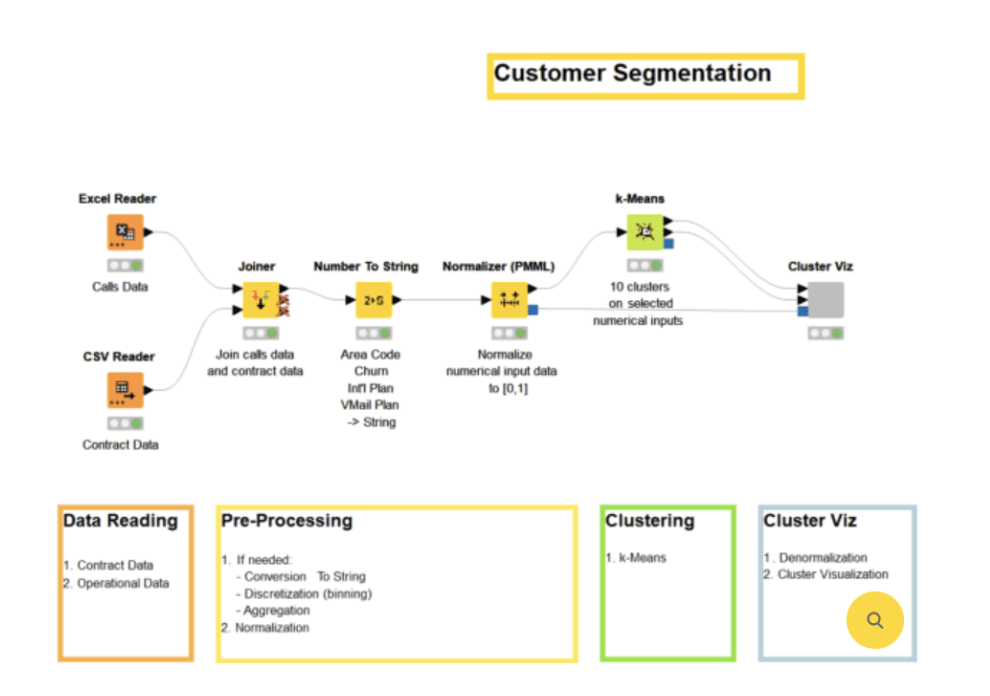 Customer Segmentation

Excel Reader

Calls Data

CSV Reader

Contract Data

Joiner

Join calls data and contract data

Number To String

2>S

Area Code
Churn
Int'l Plan
VMail Plan
-> String

Normalizer (PMML)

Normalize numerical input data to [0,1]

k-Means

10 clusters on selected numerical inputs

Cluster Viz

Data Reading

1. Contract Data
2. Operational Data

Pre-Processing

1. If needed:
- Conversion To String
- Discretization (binning)
- Aggregation
2. Normalization

Clustering

1. k-Means

Cluster Viz

1. Denormalization
2. Cluster Visualization